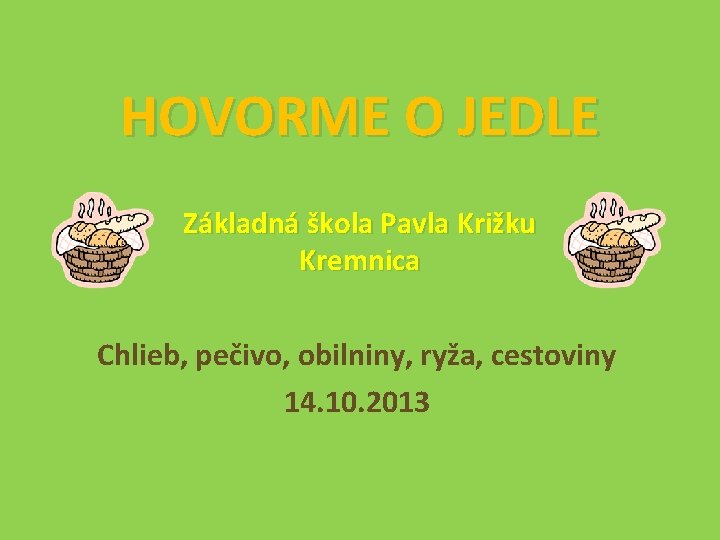 HOVORME O JEDLE

Základná škola Pavla Križku
Kremnica

Chlieb, pečivo, obilniny, ryža, cestoviny
14.10.2013